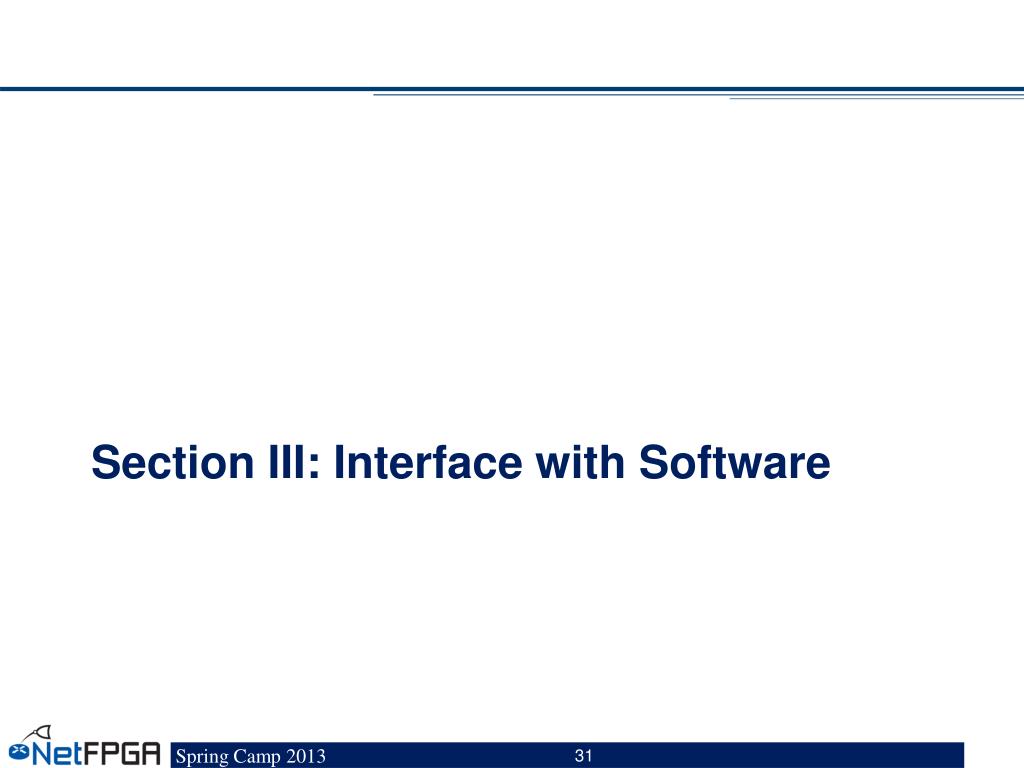 Section III: Interface with Software

NetFPGA Spring Camp 2013 31